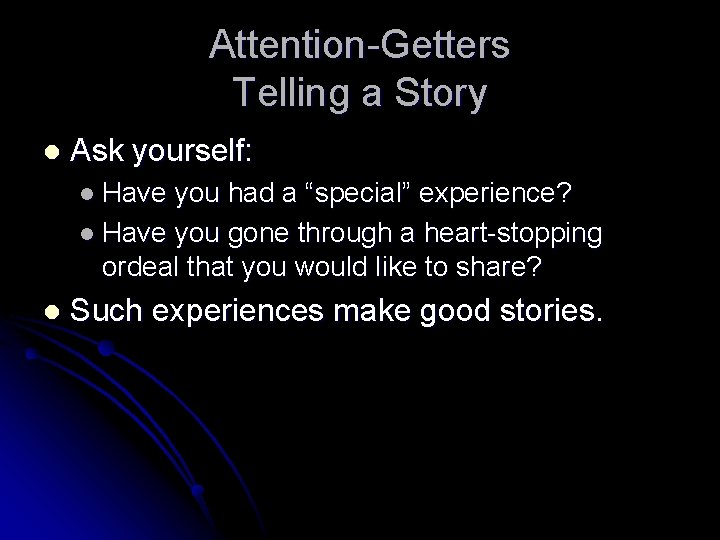 Attention-Getters
Telling a Story

- Ask yourself:
  - Have you had a “special” experience?
  - Have you gone through a heart-stopping ordeal that you would like to share?
- Such experiences make good stories.